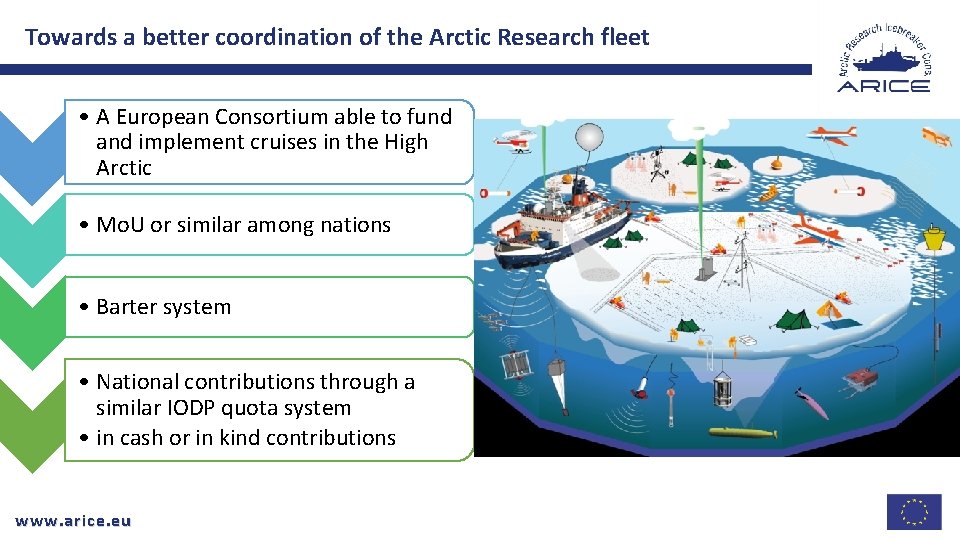 Towards a better coordination of the Arctic Research fleet

Arctic Research Icebreaker Cons.
ARICE

• A European Consortium able to fund and implement cruises in the High Arctic

• MoU or similar among nations

• Barter system

• National contributions through a similar IODP quota system
• in cash or in kind contributions

www.arice.eu